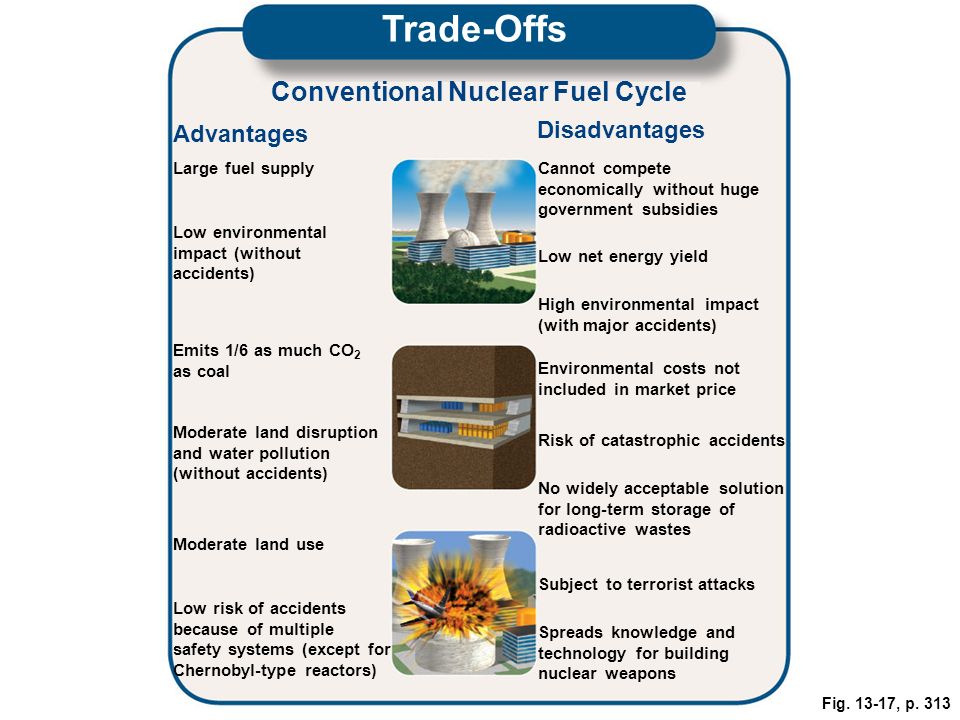 Trade-Offs

Conventional Nuclear Fuel Cycle

Advantages

Large fuel supply

Low environmental impact (without accidents)

Emits 1/6 as much $CO_2$ as coal

Moderate land disruption and water pollution (without accidents)

Moderate land use

Low risk of accidents because of multiple safety systems (except for Chernobyl-type reactors)

Disadvantages

Cannot compete economically without huge government subsidies

Low net energy yield

High environmental impact (with major accidents)

Environmental costs not included in market price

Risk of catastrophic accidents

No widely acceptable solution for long-term storage of radioactive wastes

Subject to terrorist attacks

Spreads knowledge and technology for building nuclear weapons

Fig. 13-17, p. 313